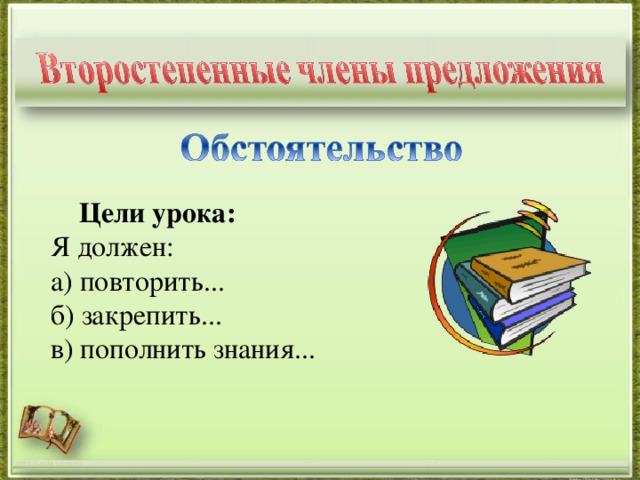 Второстепенные члены предложения

Обстоятельство

Цели урока:
Я должен:
а) повторить...
б) закрепить...
в) пополнить знания...